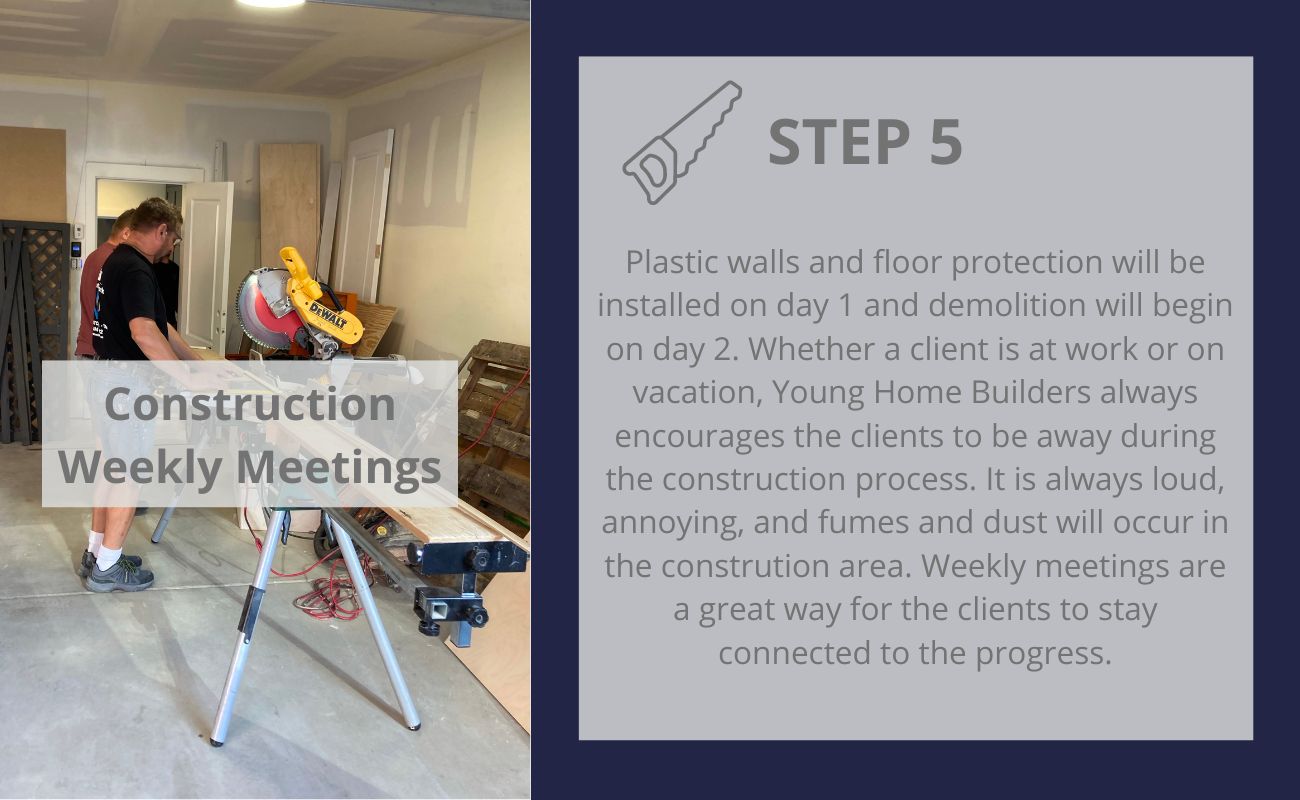 DEWALT

Construction Weekly Meetings

STEP 5

Plastic walls and floor protection will be installed on day 1 and demolition will begin on day 2. Whether a client is at work or on vacation, Young Home Builders always encourages the clients to be away during the construction process. It is always loud, annoying, and fumes and dust will occur in the constrution area. Weekly meetings are a great way for the clients to stay connected to the progress.